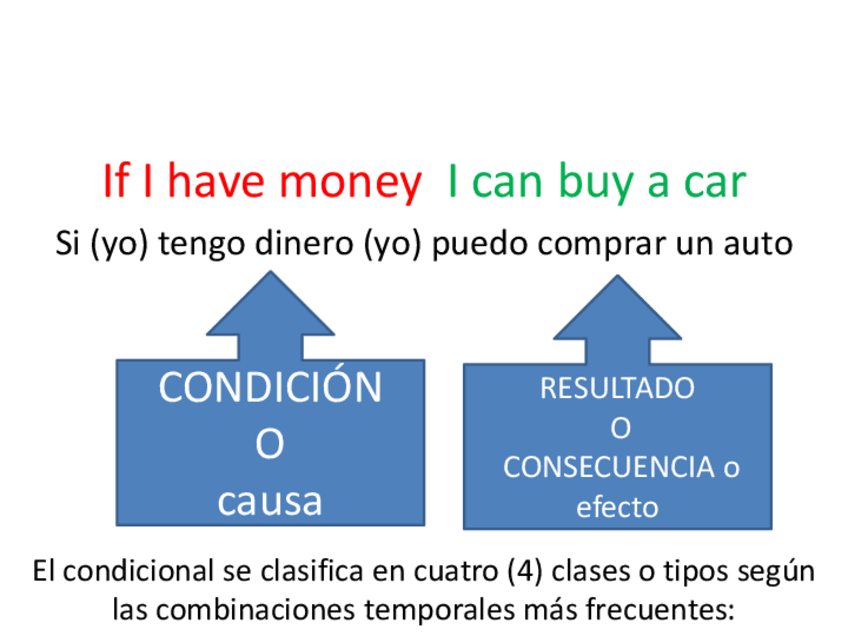 If I have money I can buy a car

Si (yo) tengo dinero (yo) puedo comprar un auto

CONDICIÓN
O
causa

RESULTADO
O
CONSECUENCIA o
efecto

El condicional se clasifica en cuatro (4) clases o tipos según las combinaciones temporales más frecuentes: